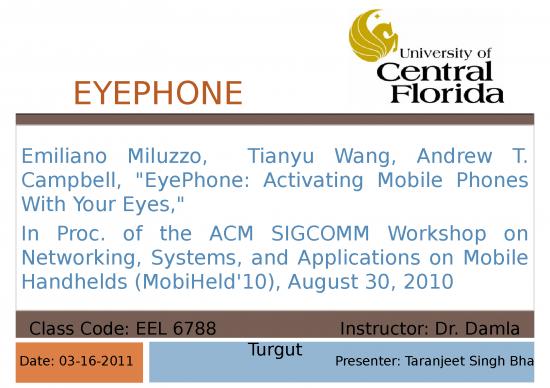 University of Central Florida

EYEPHONE

Emiliano Miluzzo, Tianyu Wang, Andrew T. Campbell, "EyePhone: Activating Mobile Phones With Your Eyes,"

In Proc. of the ACM SIGCOMM Workshop on Networking, Systems, and Applications on Mobile Handhelds (MobiHeld'10), August 30, 2010

Class Code: EEL 6788 Instructor: Dr. Damla Turgut

Date: 03-16-2011

Presenter: Taranjeet Singh Bha